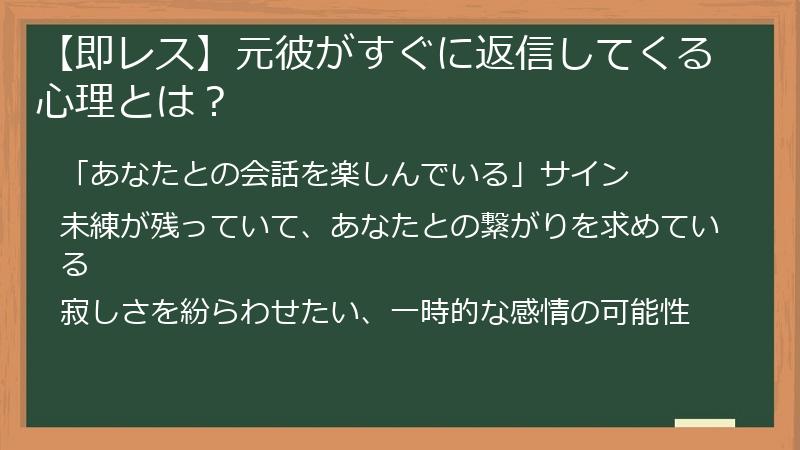 【即レス】元彼がすぐに返信してくる心理とは？

「あなたとの会話を楽しんでいる」サイン

未練が残っていて、あなたとの繋がりを求めている

寂しさを紛らわせたい、一時的な感情の可能性